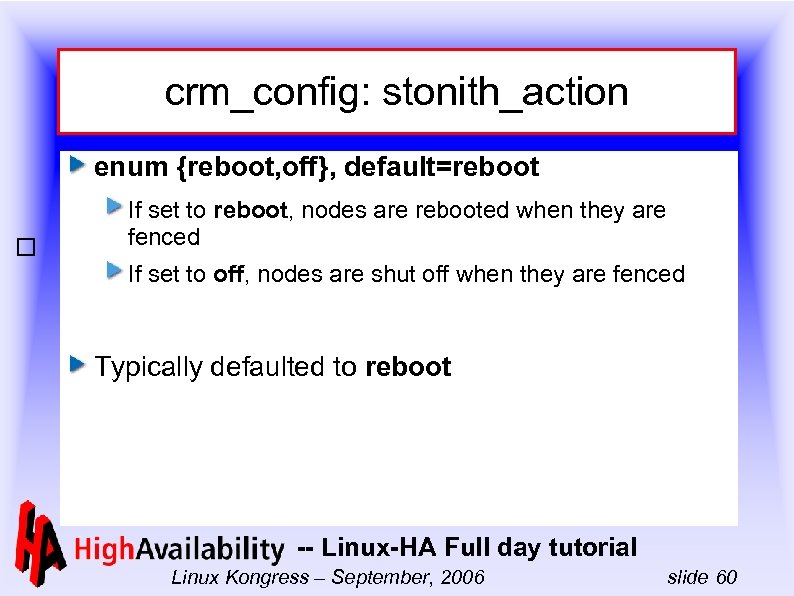 crm_config: stonith_action

enum {reboot,off}, default=reboot

If set to reboot, nodes are rebooted when they are fenced

If set to off, nodes are shut off when they are fenced

Typically defaulted to reboot

HA HighAvailability -- Linux-HA Full day tutorial

Linux Kongress – September, 2006 slide 60